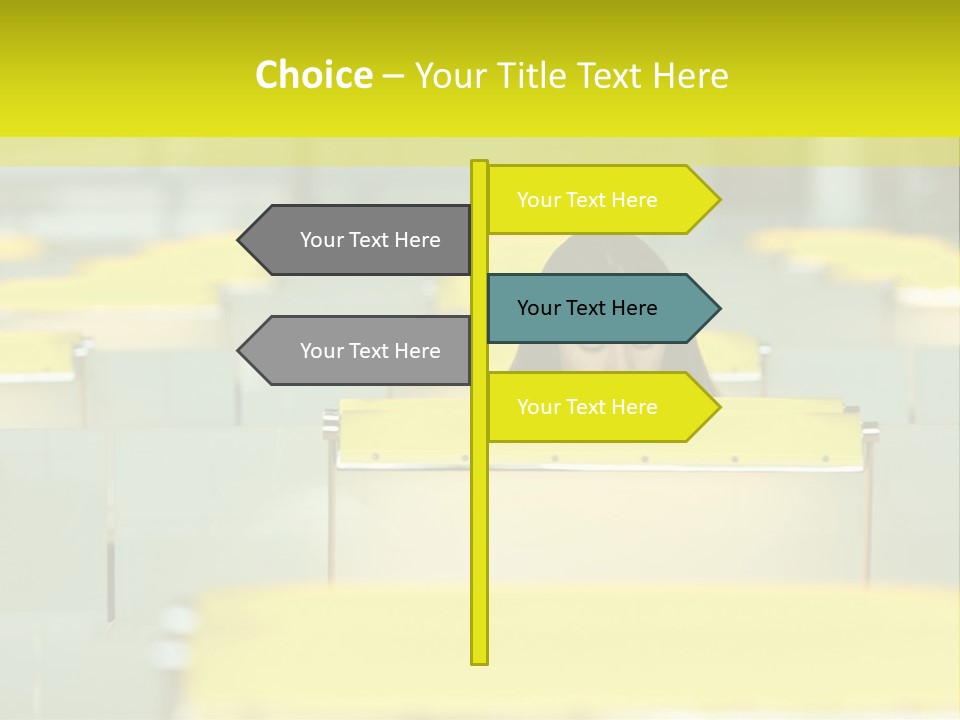 Choice – Your Title Text Here

Your Text Here

Your Text Here

Your Text Here

Your Text Here

Your Text Here